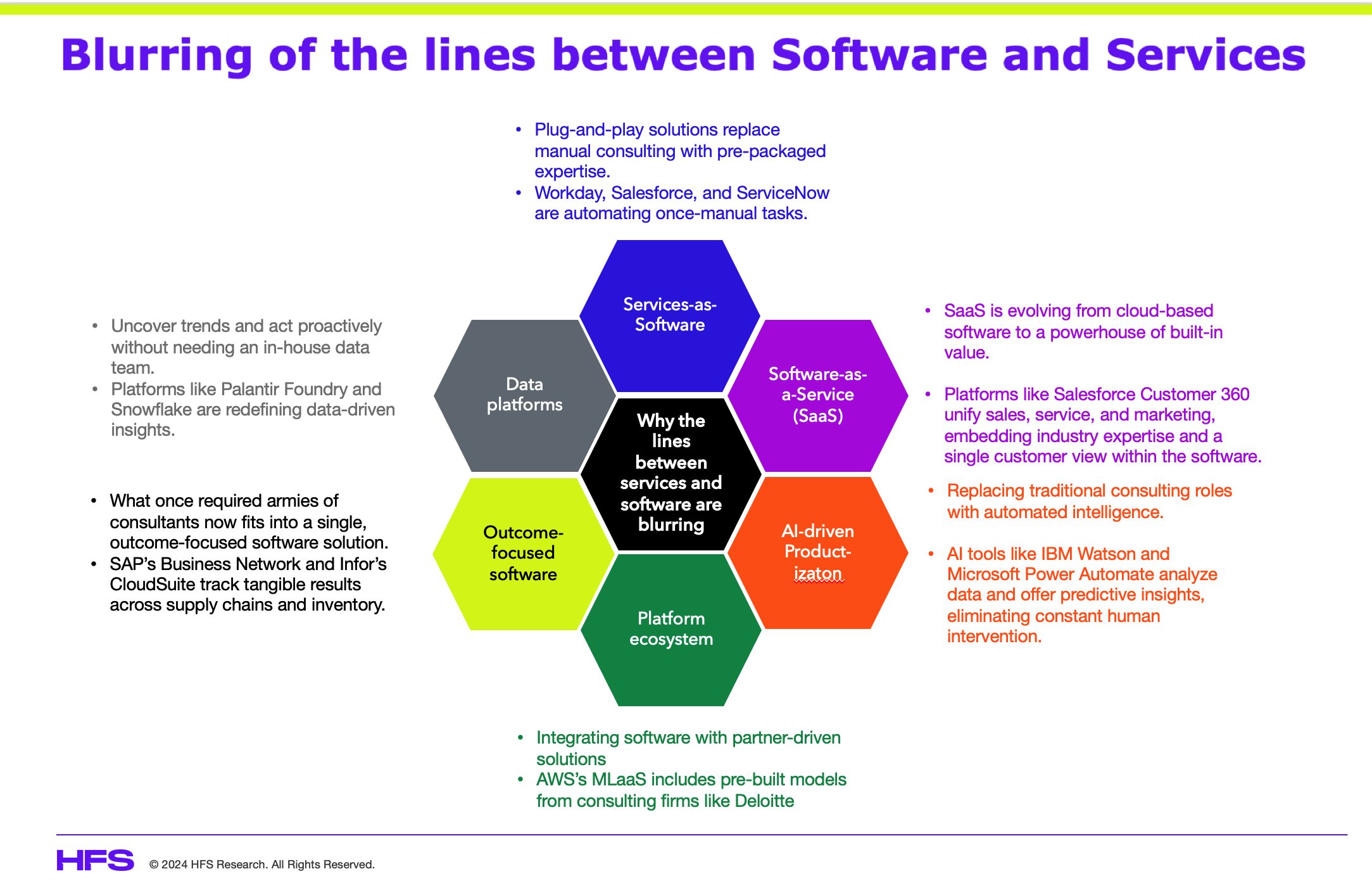 Blurring of the lines between Software and Services

• Plug-and-play solutions replace manual consulting with pre-packaged expertise.
• Workday, Salesforce, and ServiceNow are automating once-manual tasks.

• Uncover trends and act proactively without needing an in-house data team.
• Platforms like Palantir Foundry and Snowflake are redefining data-driven insights.

• What once required armies of consultants now fits into a single, outcome-focused software solution.
• SAP's Business Network and Infor's CloudSuite track tangible results across supply chains and inventory.

Services-as-Software

Data platforms

Software-as-a-Service (SaaS)

Why the lines between services and software are blurring

Outcome-focused software

AI-driven Product-izaton

Platform ecosystem

• SaaS is evolving from cloud-based software to a powerhouse of built-in value.

• Platforms like Salesforce Customer 360 unify sales, service, and marketing, embedding industry expertise and a single customer view within the software.

• Replacing traditional consulting roles with automated intelligence.

• AI tools like IBM Watson and Microsoft Power Automate analyze data and offer predictive insights, eliminating constant human intervention.

• Integrating software with partner-driven solutions
• AWS's MLaaS includes pre-built models from consulting firms like Deloitte

HFS © 2024 HFS Research. All Rights Reserved.